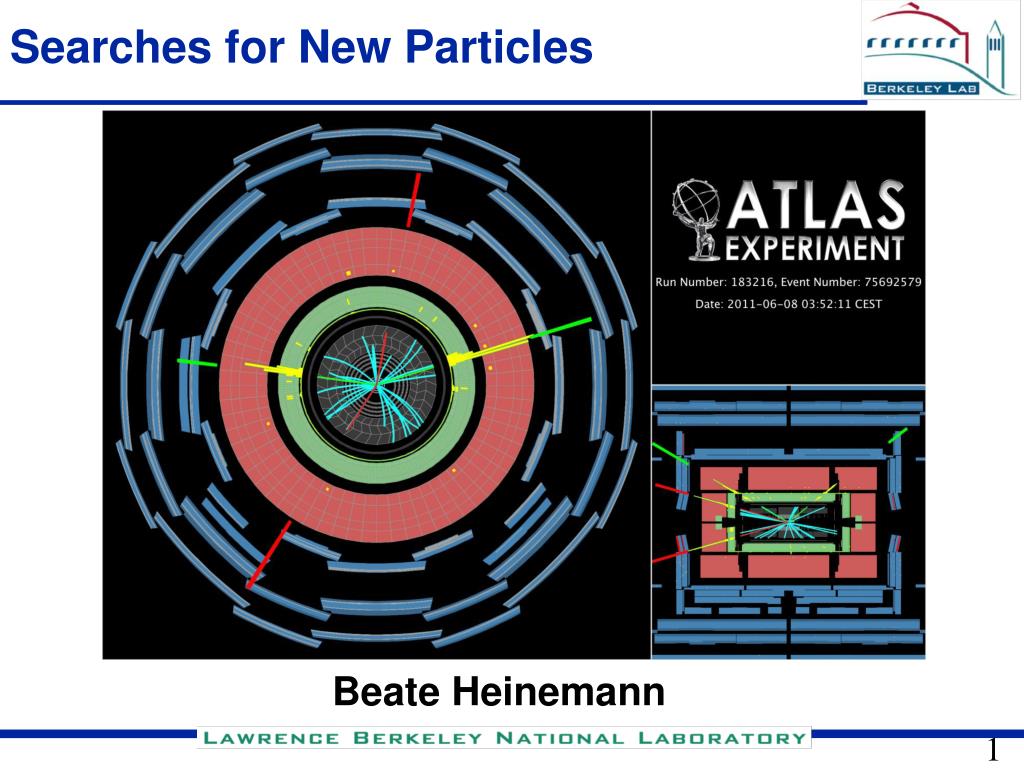 Searches for New Particles

BERKELEY LAB

ATLAS EXPERIMENT

Run Number: 183216, Event Number: 75692579

Date: 2011-06-08 03:52:11 CEST

Beate Heinemann

LAWRENCE BERKELEY NATIONAL LABORATORY

1